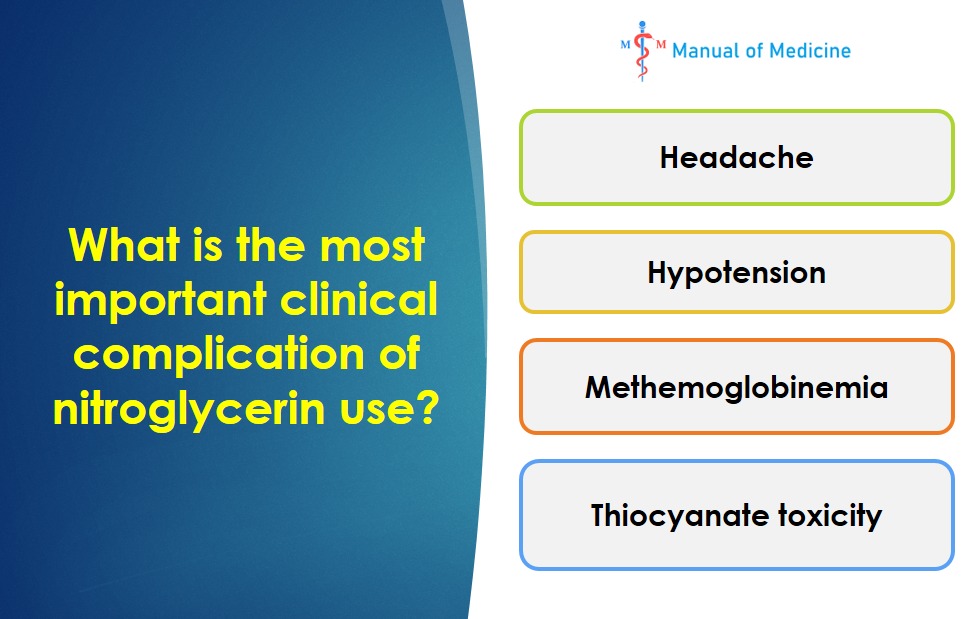 What is the most important clinical complication of nitroglycerin use?

M M Manual of Medicine

Headache

Hypotension

Methemoglobinemia

Thiocyanate toxicity